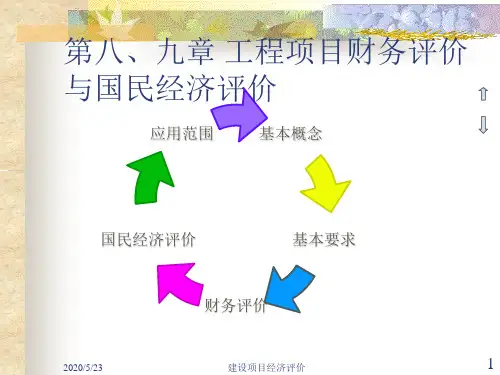 第八、九章 工程项目财务评价与国民经济评价

应用范围

基本概念

基本要求

财务评价

国民经济评价

2020/5/23

建设项目经济评价

1